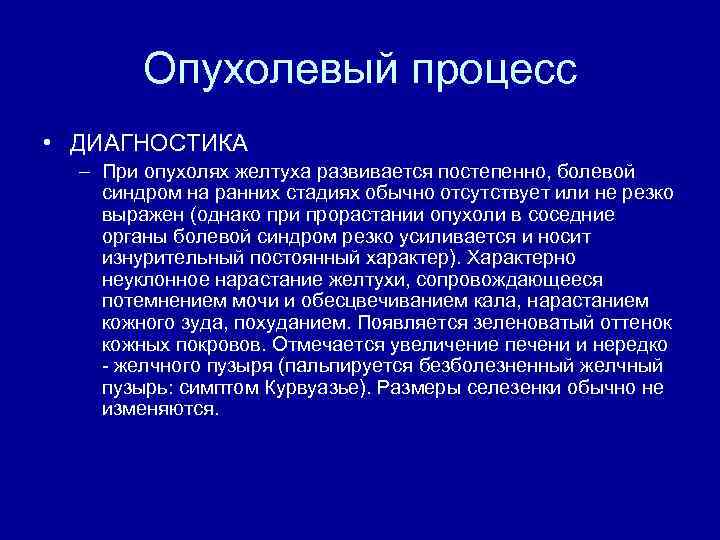 Опухолевый процесс

• ДИАГНОСТИКА

– При опухолях желтуха развивается постепенно, болевой синдром на ранних стадиях обычно отсутствует или не резко выражен (однако при прорастании опухоли в соседние органы болевой синдром резко усиливается и носит изнурительный постоянный характер). Характерно неуклонное нарастание желтухи, сопровождающееся потемнением мочи и обесцвечиванием кала, нарастанием кожного зуда, похуданием. Появляется зеленоватый оттенок кожных покровов. Отмечается увеличение печени и нередко - желчного пузыря (пальпируется безболезненный желчный пузырь: симптом Курвуазье). Размеры селезенки обычно не изменяются.